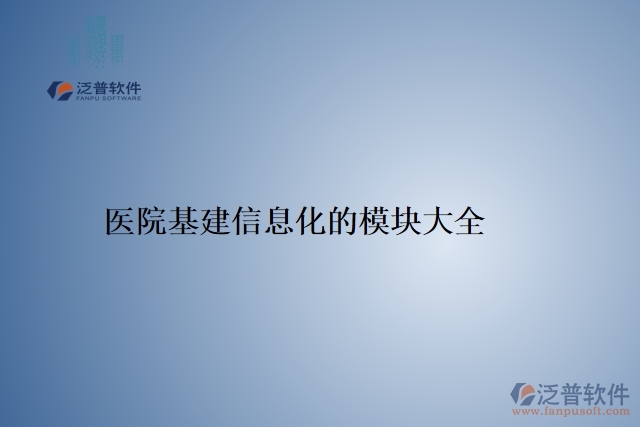 泛普软件
FANPU SOFTWARE

医院基建信息化的模块大全

泛普软件
www.fanpusoft.com